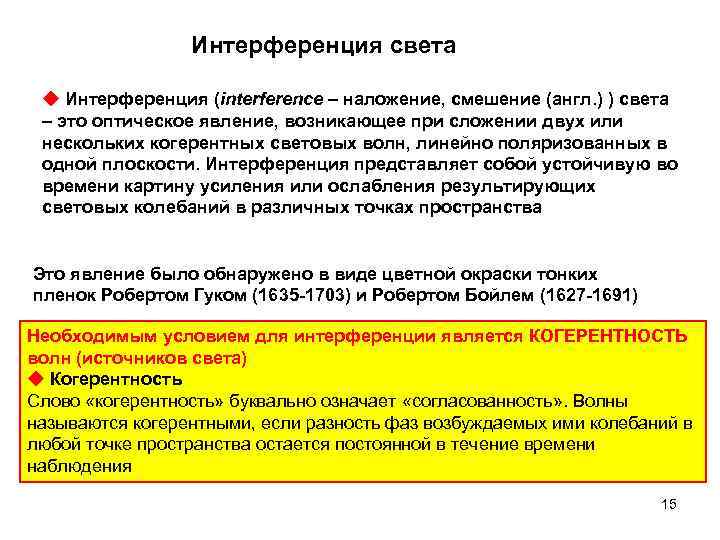 Интерференция света

◆ Интерференция (interference – наложение, смешение (англ.) ) света – это оптическое явление, возникающее при сложении двух или нескольких когерентных световых волн, линейно поляризованных в одной плоскости. Интерференция представляет собой устойчивую во времени картину усиления или ослабления результирующих световых колебаний в различных точках пространства

Это явление было обнаружено в виде цветной окраски тонких пленок Робертом Гуком (1635-1703) и Робертом Бойлем (1627-1691)

Необходимым условием для интерференции является КОГЕРЕНТНОСТЬ волн (источников света)
◆ Когерентность
Слово «когерентность» буквально означает «согласованность». Волны называются когерентными, если разность фаз возбуждаемых ими колебаний в любой точке пространства остается постоянной в течение времени наблюдения

15